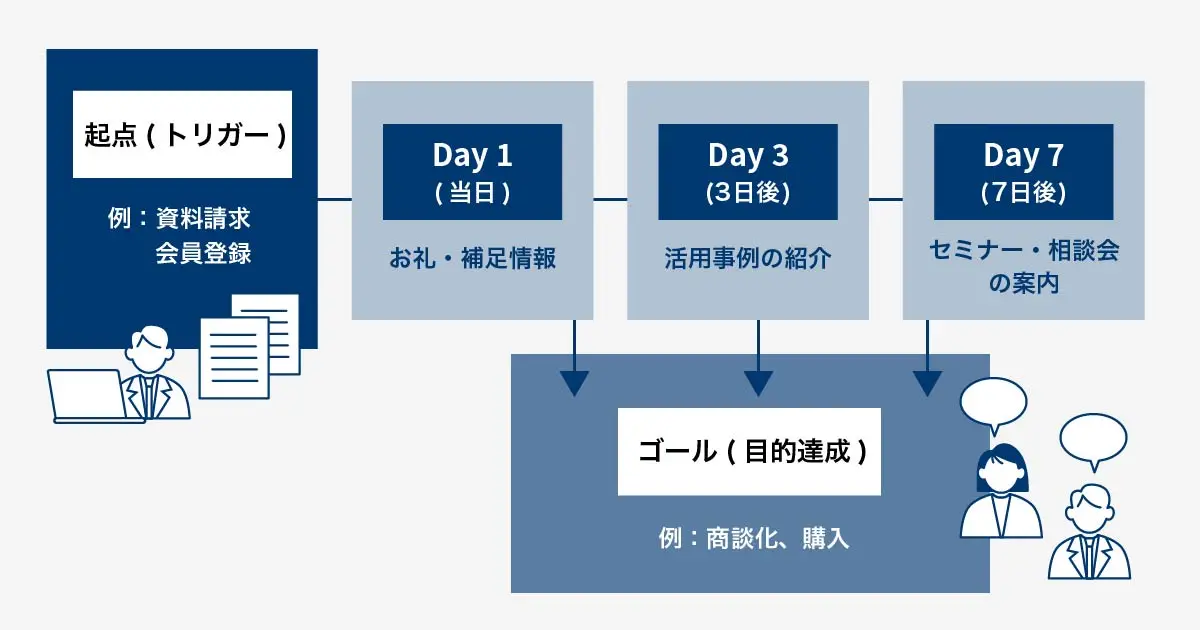 起点 ( トリガー )

例：資料請求
会員登録

Day 1
( 当日 )

お礼・補足情報

Day 3
(3日後)

活用事例の紹介

Day 7
(7日後)

セミナー・相談会の案内

ゴール ( 目的達成 )

例：商談化、購入